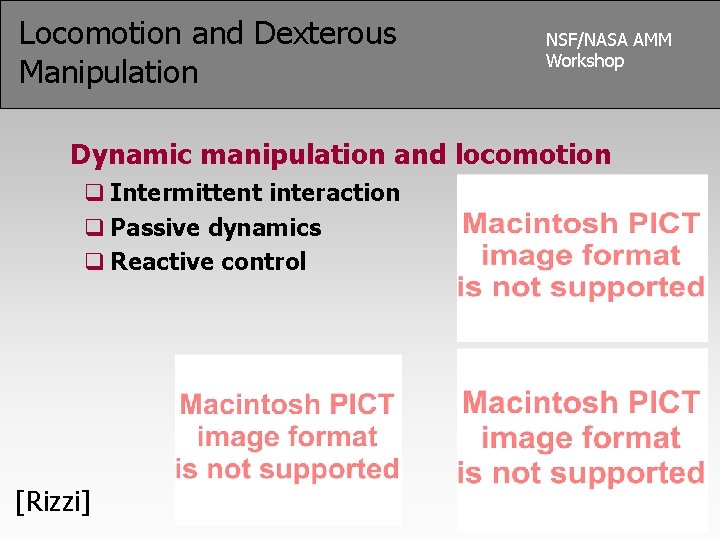 Locomotion and Dexterous Manipulation

NSF/NASA AMM Workshop

Dynamic manipulation and locomotion

❑ Intermittent interaction
❑ Passive dynamics
❑ Reactive control

Macintosh PICT image format is not supported

Macintosh PICT image format is not supported

Macintosh PICT image format is not supported

[Rizzi]